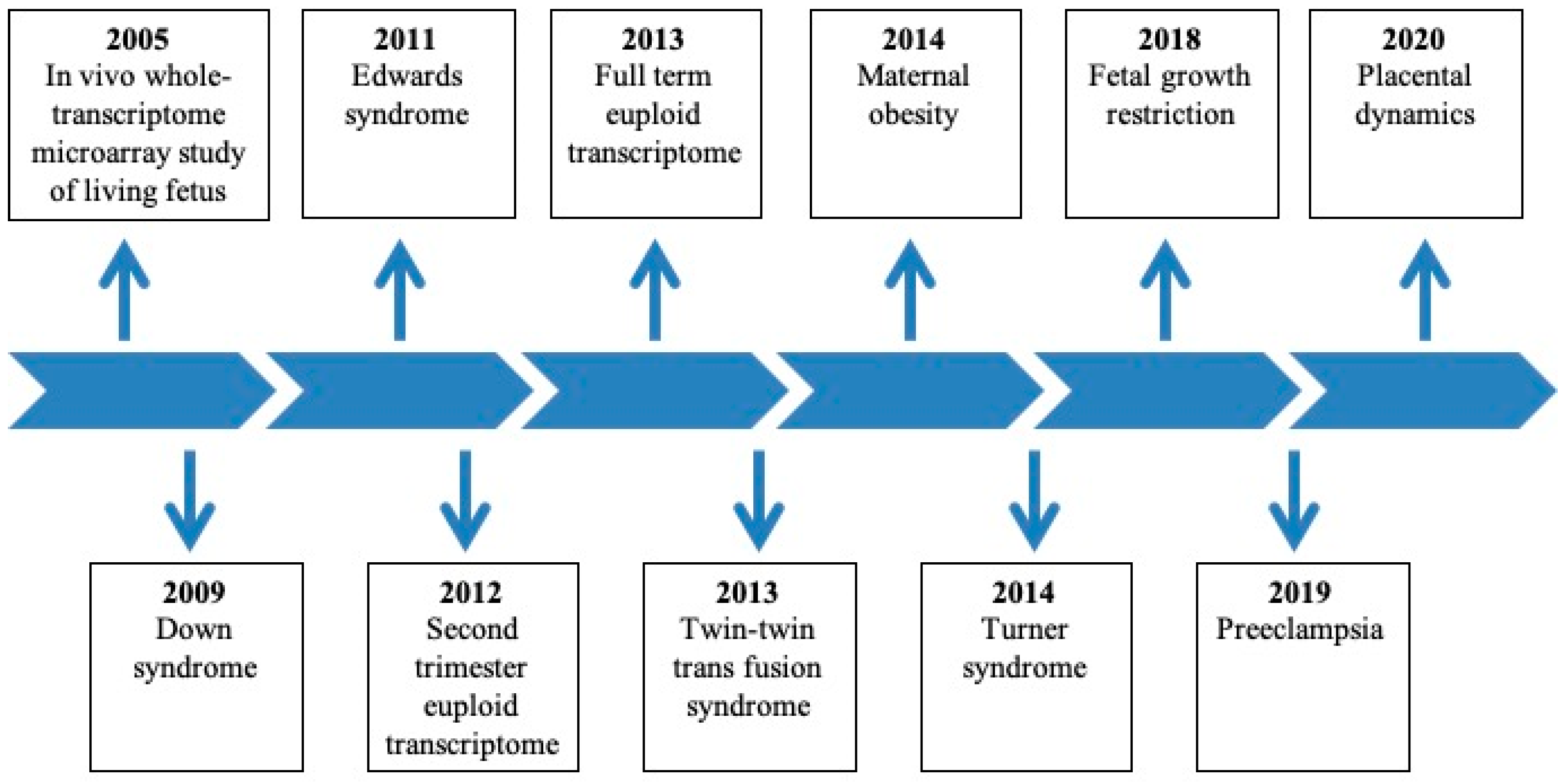 2005
In vivo whole-transcriptome microarray study of living fetus

2011
Edwards syndrome

2013
Full term euploid transcriptome

2014
Maternal obesity

2018
Fetal growth restriction

2020
Placental dynamics

2009
Down syndrome

2012
Second trimester euploid transcriptome

2013
Twin-twin trans fusion syndrome

2014
Turner syndrome

2019
Preeclampsia